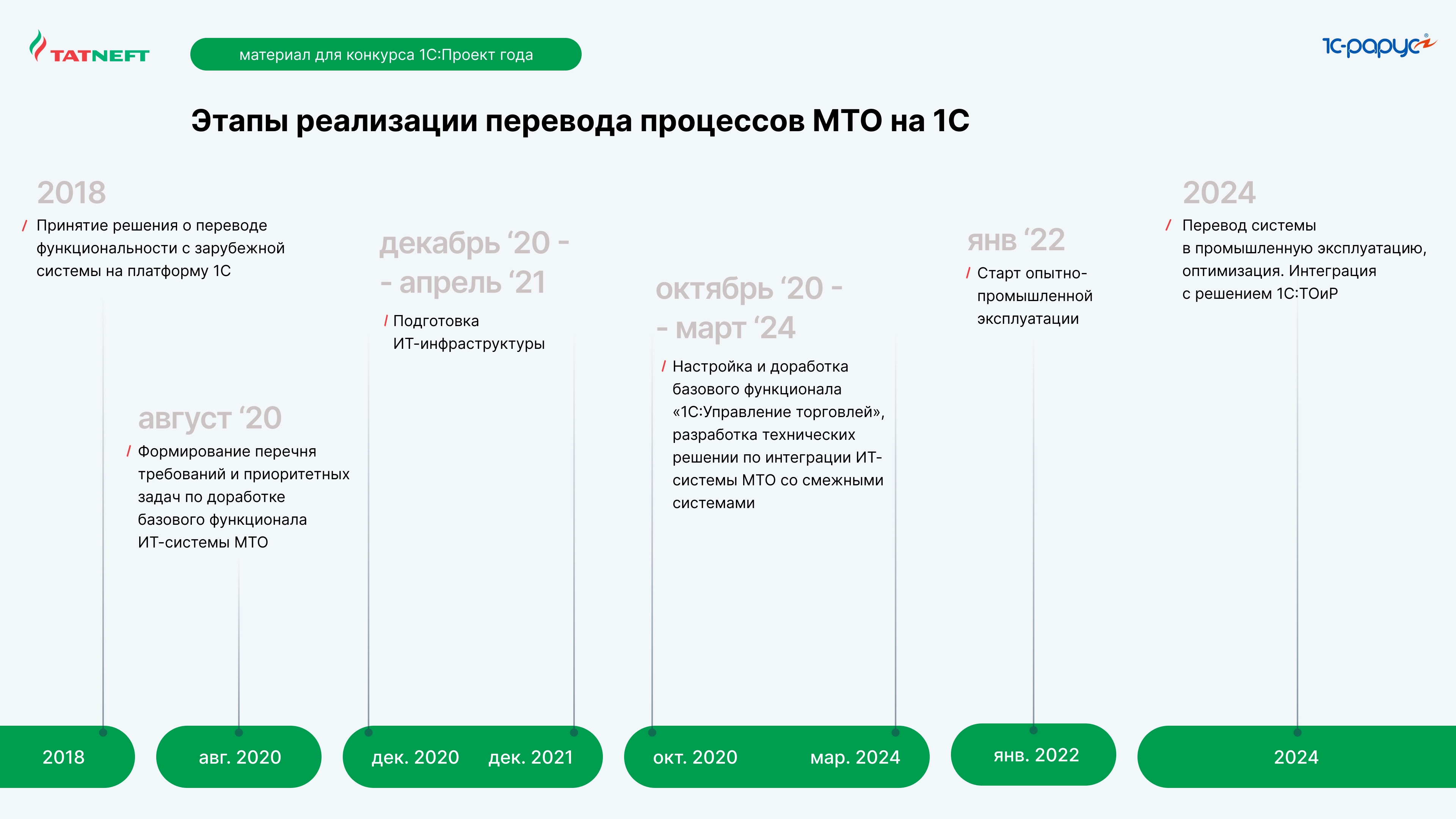 TATNEFT

материал для конкурса 1С:Проект года

1С-рарус

Этапы реализации перевода процессов МТО на 1С

2018
/ Принятие решения о переводе функциональности с зарубежной системы на платформу 1С

август ‘20
/ Формирование перечня требований и приоритетных задач по доработке базового функционала ИТ-системы МТО

декабрь ‘20 - - апрель ‘21
/ Подготовка ИТ-инфраструктуры

октябрь ‘20 - - март ‘24
/ Настройка и доработка базового функционала «1С:Управление торговлей», разработка технических решении по интеграции ИТ-системы МТО со смежными системами

янв ‘22
/ Старт опытно-промышленной эксплуатации

2024
/ Перевод системы в промышленную эксплуатацию, оптимизация. Интеграция с решением 1С:ТОиР

2018

авг. 2020

дек. 2020 дек. 2021

окт. 2020 мар. 2024

янв. 2022

2024